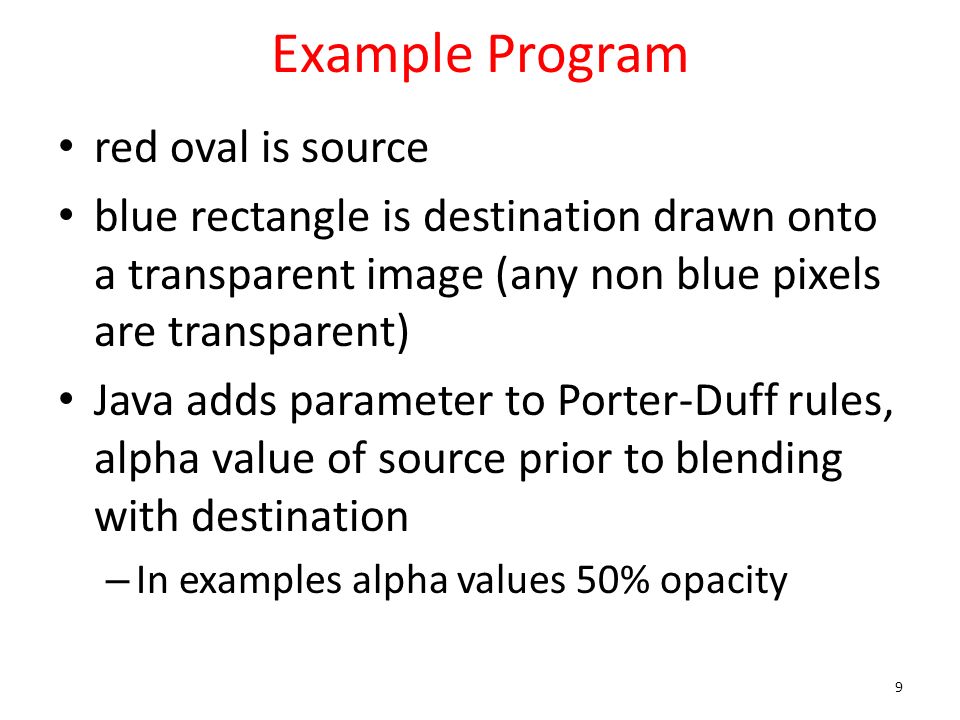 Example Program

• red oval is source
• blue rectangle is destination drawn onto a transparent image (any non blue pixels are transparent)
• Java adds parameter to Porter-Duff rules, alpha value of source prior to blending with destination
– In examples alpha values 50% opacity

9